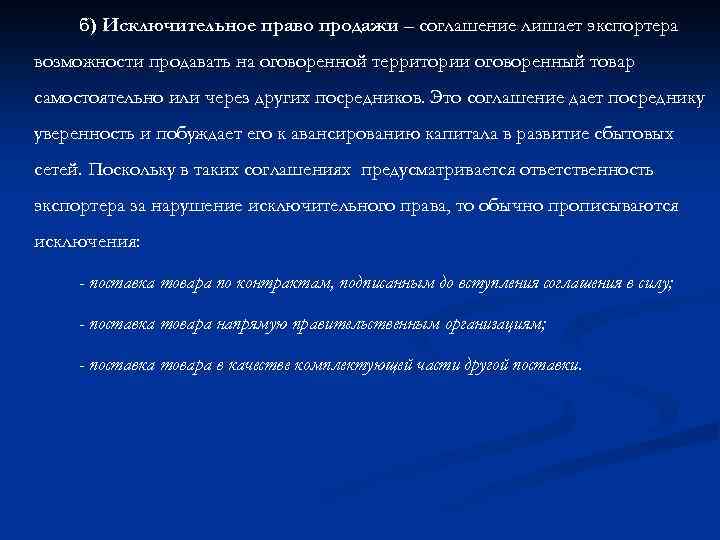 б) Исключительное право продажи – соглашение лишает экспортера возможности продавать на оговоренной территории оговоренный товар самостоятельно или через других посредников. Это соглашение дает посреднику уверенность и побуждает его к авансированию капитала в развитие сбытовых сетей. Поскольку в таких соглашениях предусматривается ответственность экспортера за нарушение исключительного права, то обычно прописываются исключения:

- поставка товара по контрактам, подписанным до вступления соглашения в силу;

- поставка товара напрямую правительственным организациям;

- поставка товара в качестве комплектующей части другой поставки.